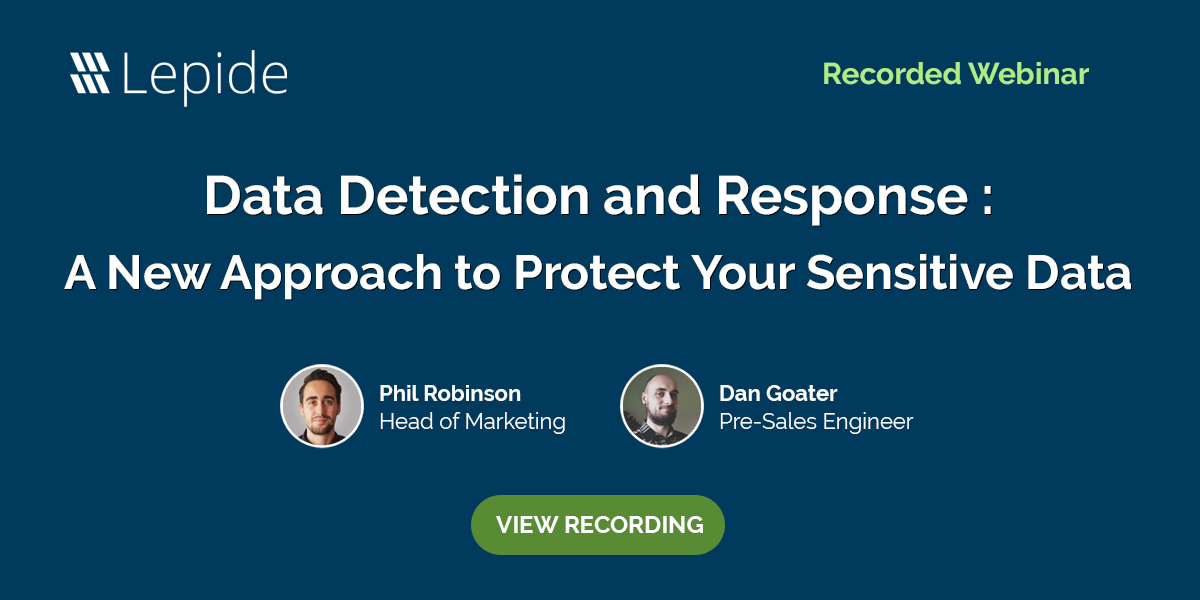 Lepide

Recorded Webinar

Data Detection and Response :
A New Approach to Protect Your Sensitive Data

Phil Robinson
Head of Marketing

Dan Goater
Pre-Sales Engineer

VIEW RECORDING